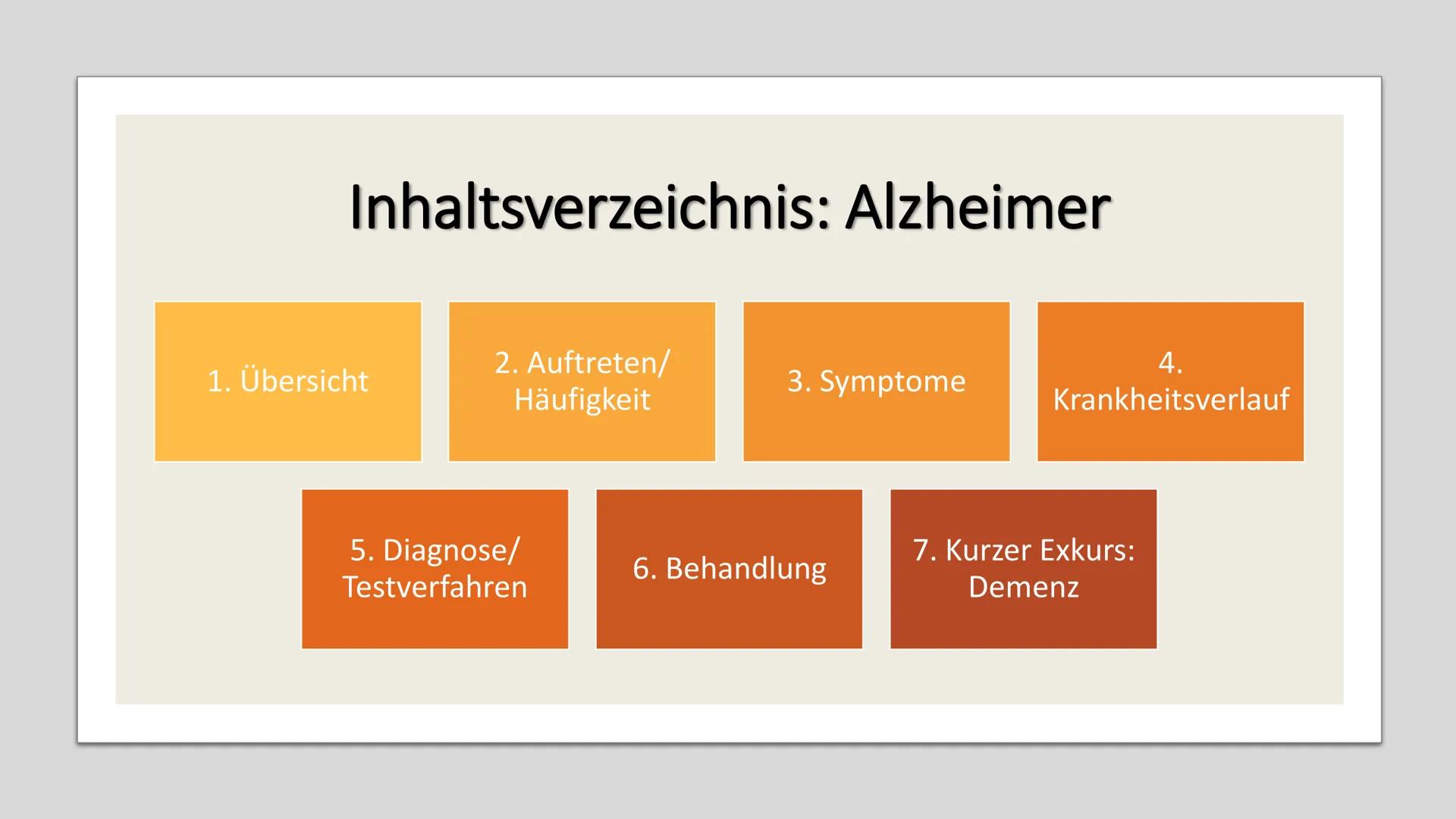 Inhaltsverzeichnis: Alzheimer

1. Übersicht

2. Auftreten/ Häufigkeit

3. Symptome

4. Krankheitsverlauf

5. Diagnose/ Testverfahren

6. Behandlung

7. Kurzer Exkurs: Demenz